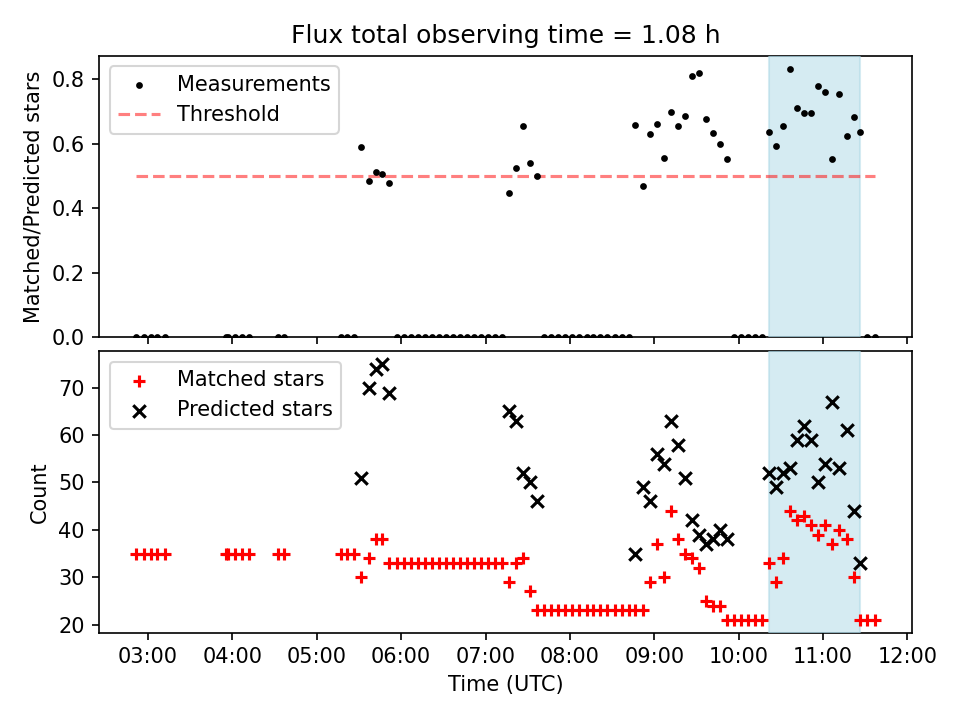 Flux total observing time = 1.08 h

Measurements
Threshold

Matched/Predicted stars

0.8
0.6
0.4
0.2
0.0

Matched stars
Predicted stars

Count

70
60
50
40
30
20

03:00 04:00 05:00 06:00 07:00 08:00 09:00 10:00 11:00 12:00

Time (UTC)